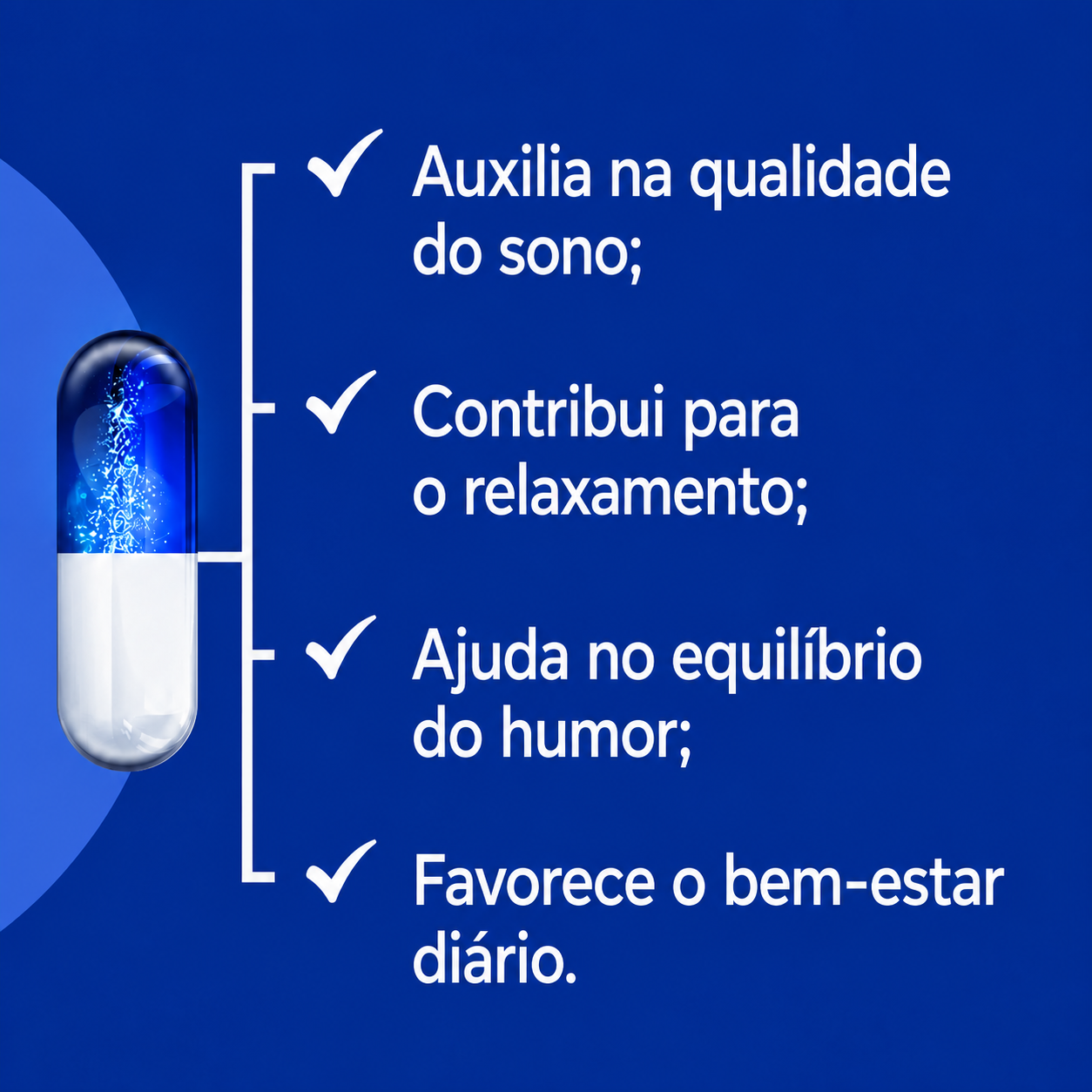 ✓ Auxilia na qualidade do sono;

✓ Contribui para o relaxamento;

✓ Ajuda no equilíbrio do humor;

✓ Favorece o bem-estar diário.